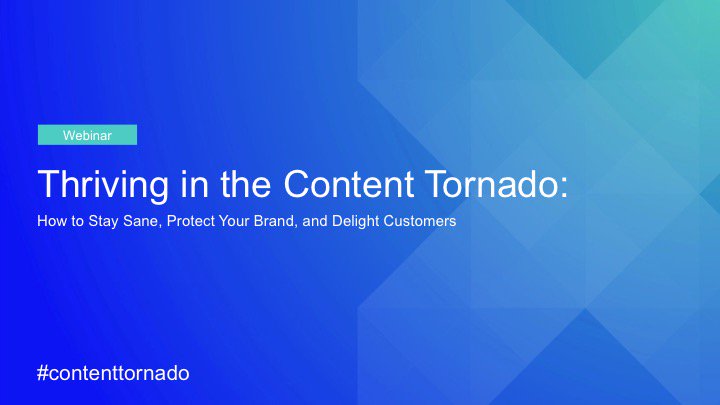 Webinar

Thriving in the Content Tornado:

How to Stay Sane, Protect Your Brand, and Delight Customers

#contenttornado